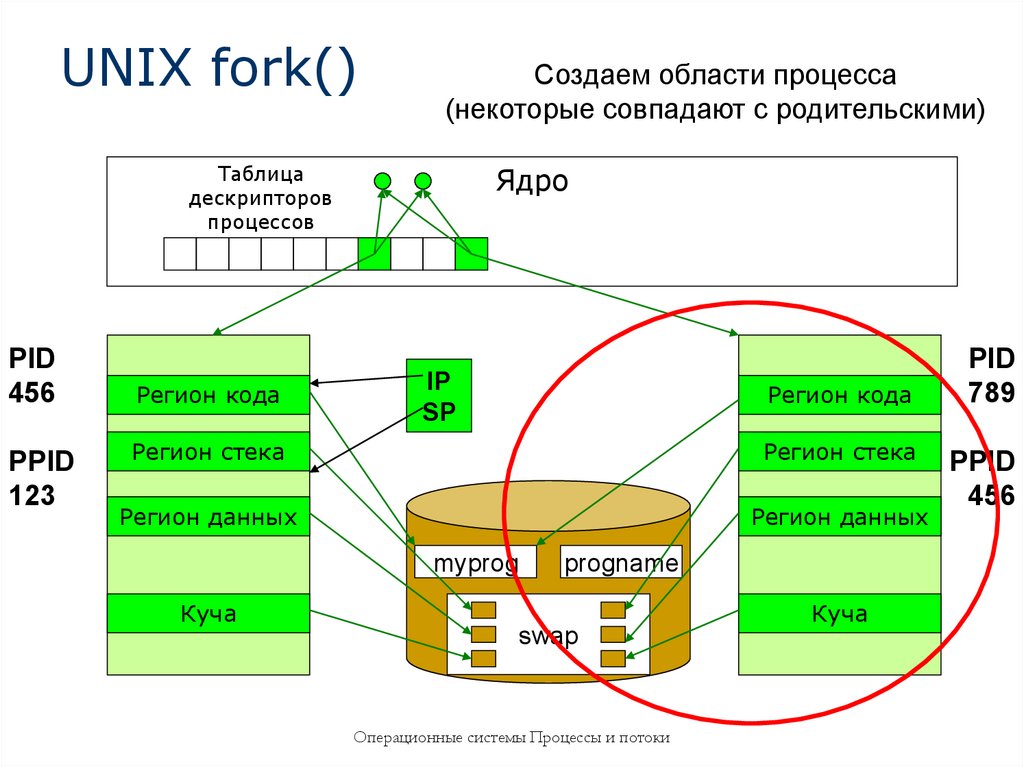 UNIX fork()

Создаем области процесса
(некоторые совпадают с родительскими)

Таблица дескрипторов процессов

Ядро

PID
456

PPID
123

Регион кода

Регион стека

Регион данных

Куча

IP
SP

myprog

progname

swap

Регион кода

Регион стека

Регион данных

Куча

PID
789

PPID
456

Операционные системы Процессы и потоки